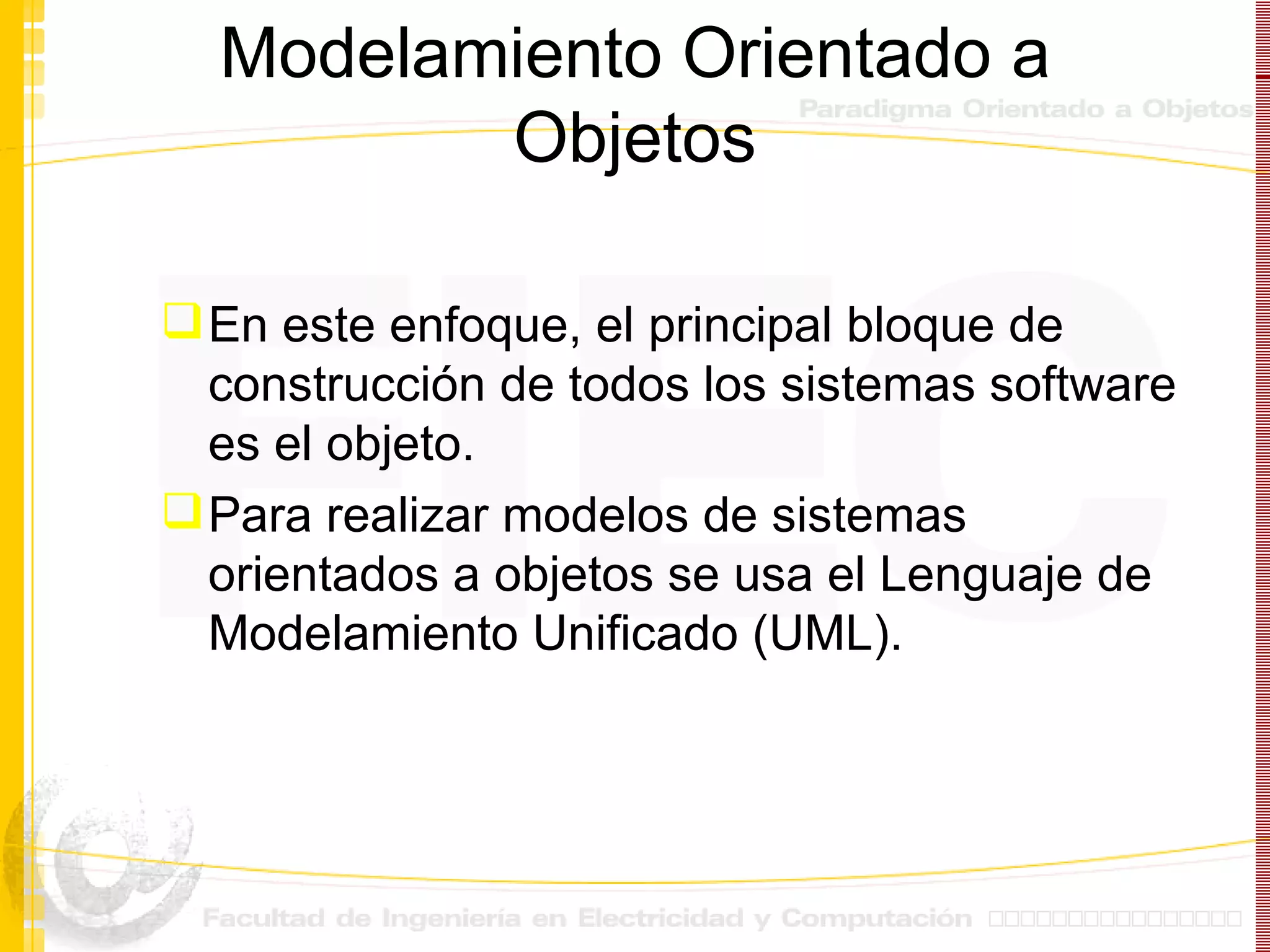 Modelamiento Orientado a Objetos

Paradigma Orientado a Objetos

En este enfoque, el principal bloque de construcción de todos los sistemas software es el objeto.

Para realizar modelos de sistemas orientados a objetos se usa el Lenguaje de Modelamiento Unificado (UML).

Facultad de Ingeniería en Electricidad y Computación